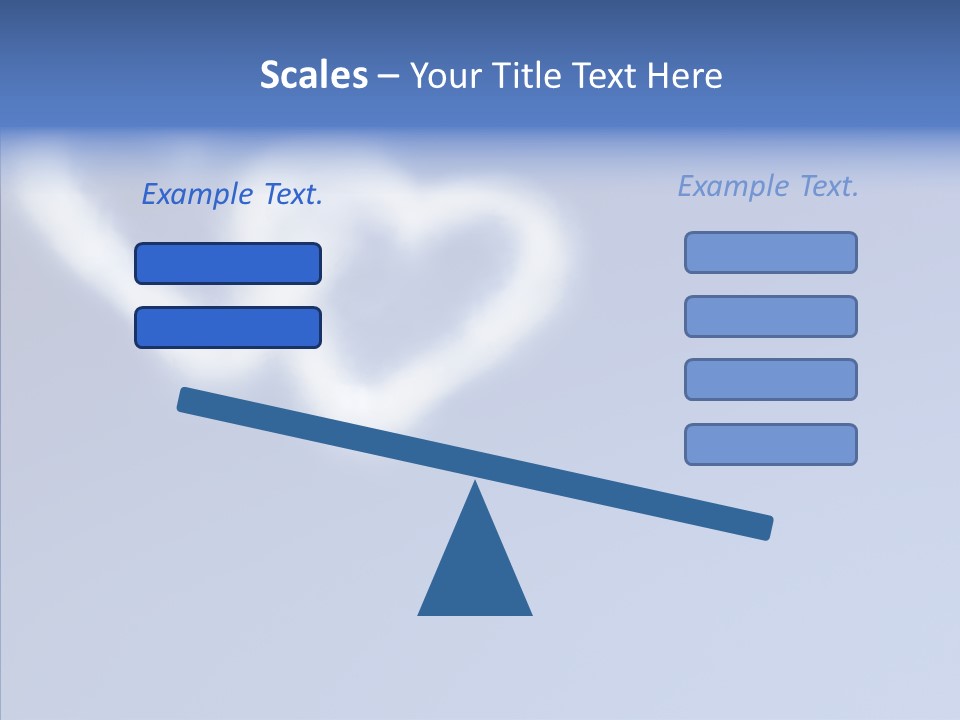 Scales – Your Title Text Here

Example Text.

Example Text.